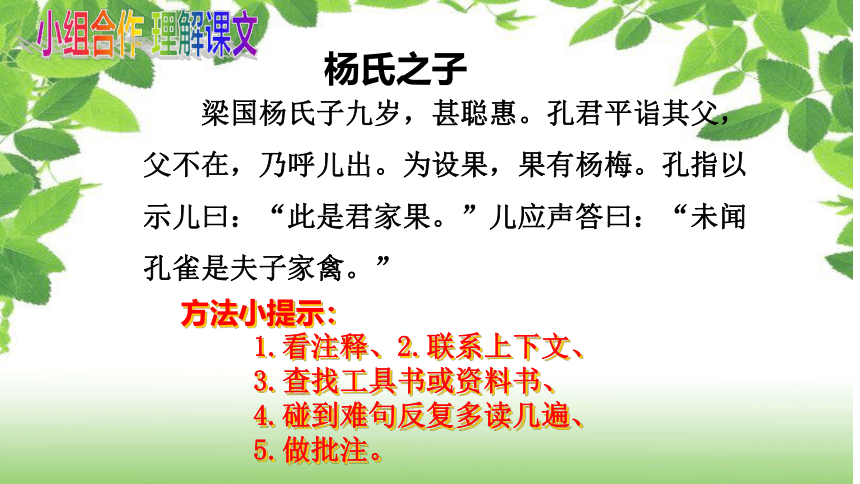 小组合作 理解课文

杨氏之子

梁国杨氏子九岁，甚聪惠。孔君平诣其父，父不在，乃呼儿出。为设果，果有杨梅。孔指以示儿曰：“此是君家果。”儿应声答曰：“未闻孔雀是夫子家禽。”

方法小提示：
1.看注释、2.联系上下文、
3.查找工具书或资料书、
4.碰到难句反复多读几遍、
5.做批注。